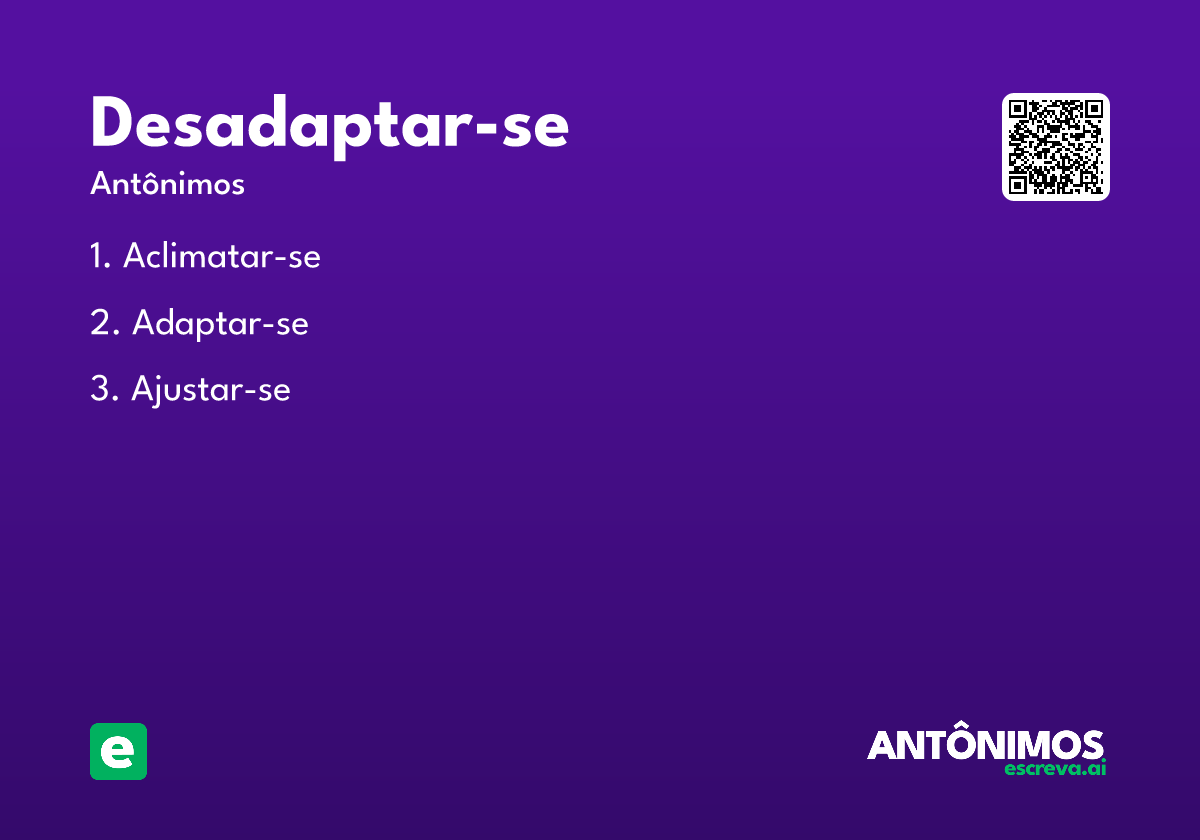 Desadaptar-se

Antônimos

1. Aclimatar-se

2. Adaptar-se

3. Ajustar-se

e

ANTÔNIMOS
escreva.ai